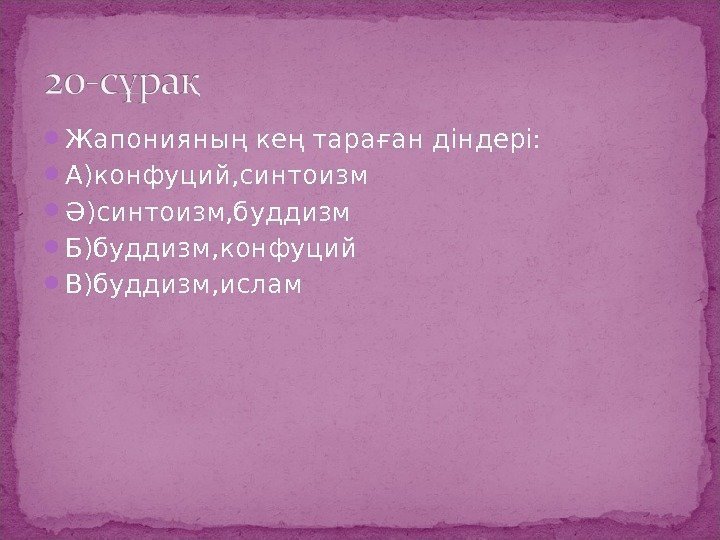 20-сұрақ

Жапонияның кең тараған діндері:
А)конфуций,синтоизм
Ә)синтоизм,буддизм
Б)буддизм,конфуций
В)буддизм,ислам